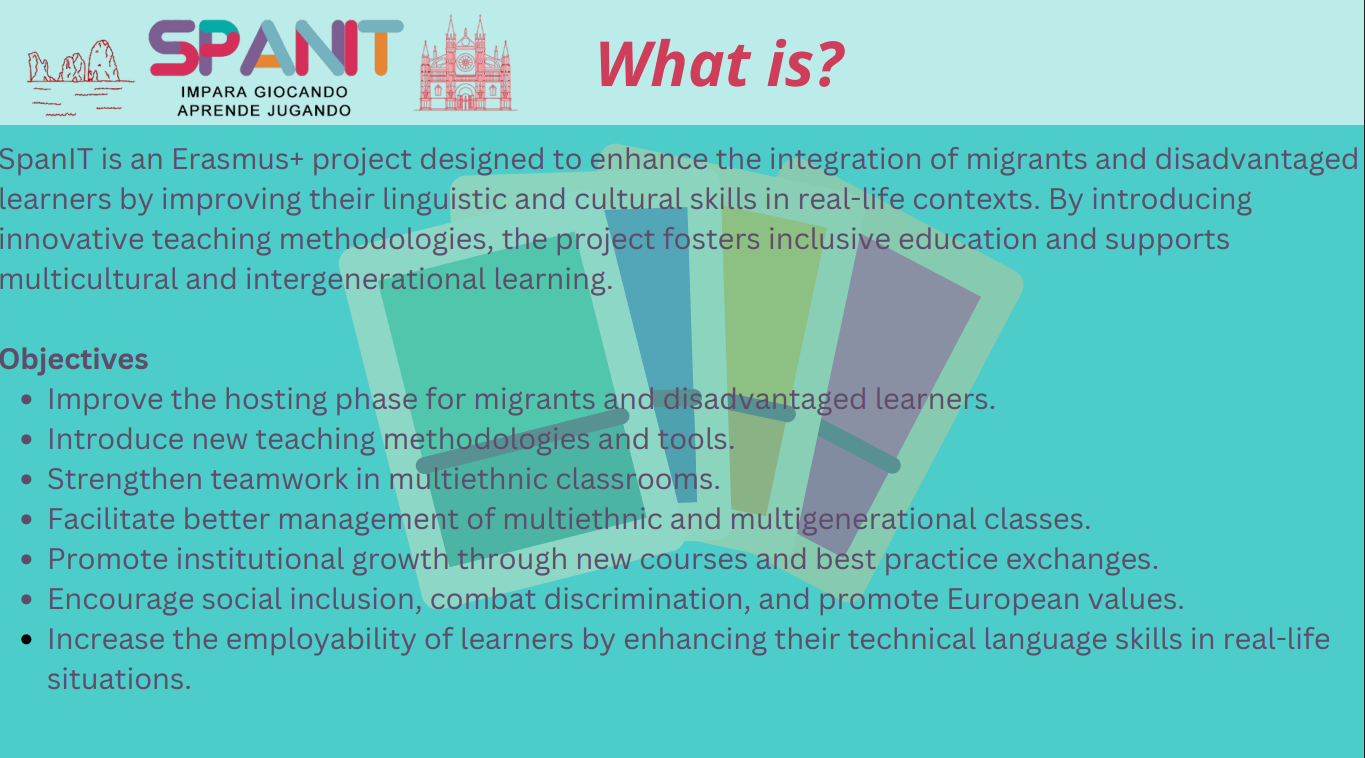 SPANIT
IMPARA GIOCANDO
APRENDE JUGANDO

What is?

SpanIT is an Erasmus+ project designed to enhance the integration of migrants and disadvantaged learners by improving their linguistic and cultural skills in real-life contexts. By introducing innovative teaching methodologies, the project fosters inclusive education and supports multicultural and intergenerational learning.

Objectives
- Improve the hosting phase for migrants and disadvantaged learners.
- Introduce new teaching methodologies and tools.
- Strengthen teamwork in multiethnic classrooms.
- Facilitate better management of multiethnic and multigenerational classes.
- Promote institutional growth through new courses and best practice exchanges.
- Encourage social inclusion, combat discrimination, and promote European values.
- Increase the employability of learners by enhancing their technical language skills in real-life situations.